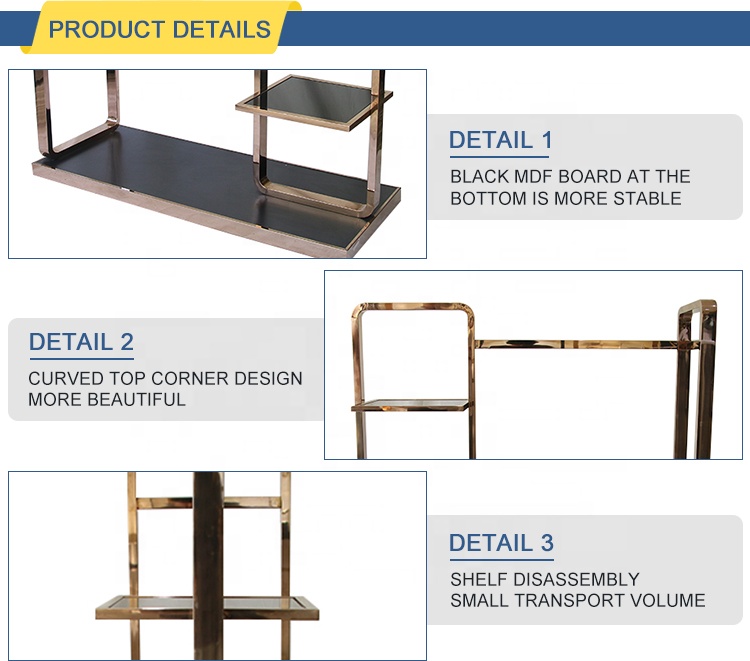 PRODUCT DETAILS

DETAIL 1
BLACK MDF BOARD AT THE BOTTOM IS MORE STABLE

DETAIL 2
CURVED TOP CORNER DESIGN MORE BEAUTIFUL

DETAIL 3
SHELF DISASSEMBLY
SMALL TRANSPORT VOLUME